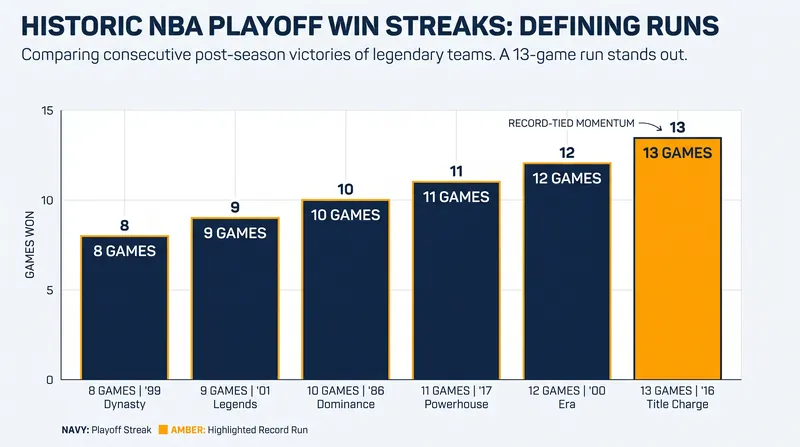 HISTORIC NBA PLAYOFF WIN STREAKS: DEFINING RUNS

Comparing consecutive post-season victories of legendary teams. A 13-game run stands out.

GAMES WON

15
10
5
0

RECORD-TIED MOMENTUM

8
8 GAMES
9
9 GAMES
10
10 GAMES
11
11 GAMES
12
12 GAMES
13
13 GAMES

8 GAMES | '99 Dynasty
9 GAMES | '01 Legends
10 GAMES | '86 Dominance
11 GAMES | '17 Powerhouse
12 GAMES | '00 Era
13 GAMES | '16 Title Charge

NAVY: Playoff Streak AMBER: Highlighted Record Run